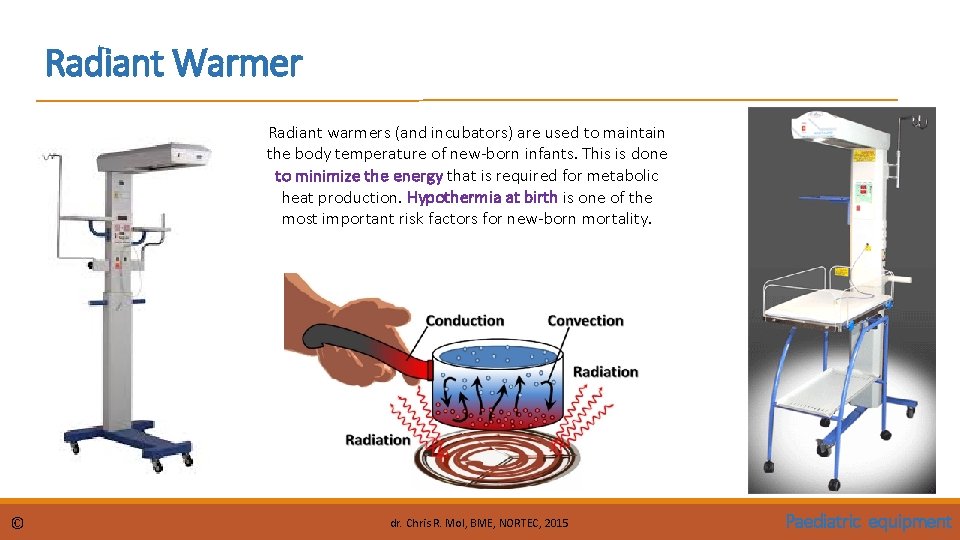 Radiant Warmer

Radiant warmers (and incubators) are used to maintain the body temperature of new-born infants. This is done to minimize the energy that is required for metabolic heat production. Hypothermia at birth is one of the most important risk factors for new-born mortality.

Conduction

Convection

Radiation

Radiation

©

dr. Chris R. Mol, BME, NORTEC, 2015

Paediatric equipment